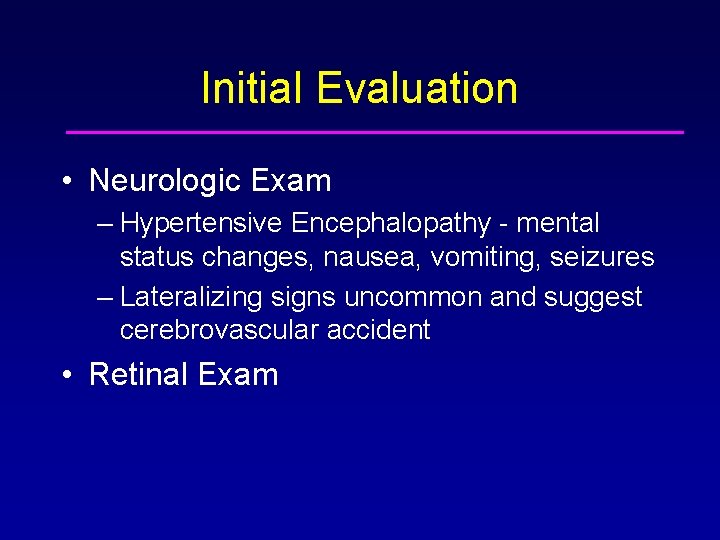 Initial Evaluation

• Neurologic Exam
– Hypertensive Encephalopathy - mental status changes, nausea, vomiting, seizures
– Lateralizing signs uncommon and suggest cerebrovascular accident

• Retinal Exam